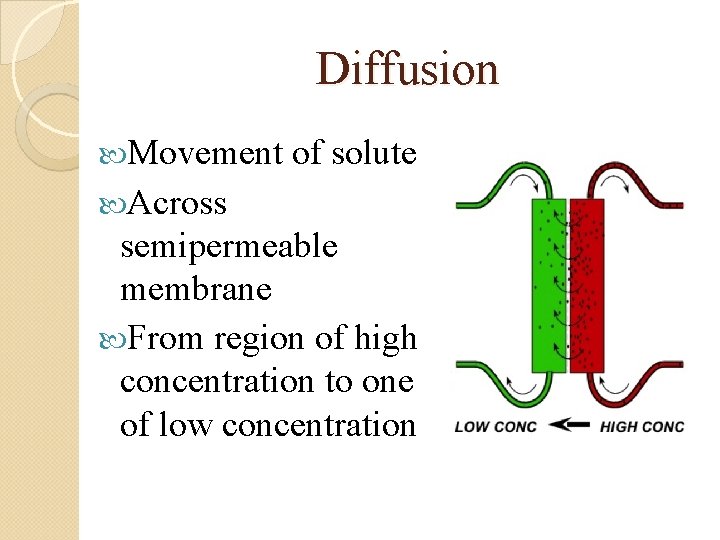 Diffusion

Movement of solute

Across semipermeable membrane

From region of high concentration to one of low concentration

LOW CONC HIGH CONC